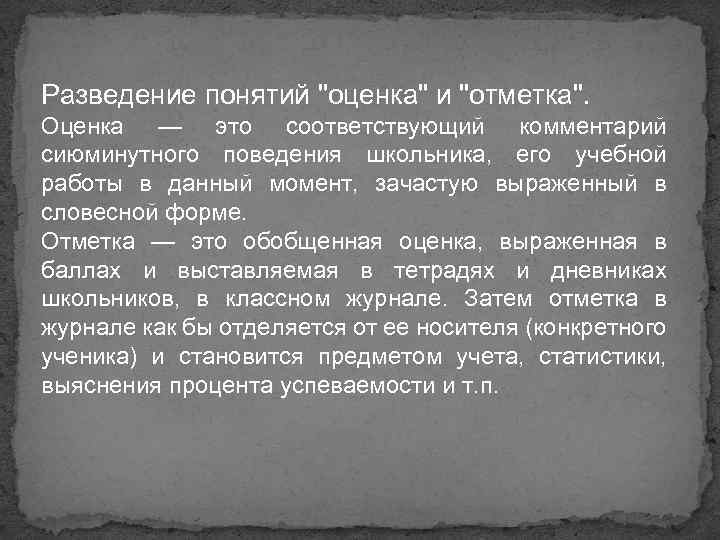 Разведение понятий "оценка" и "отметка".
Оценка — это соответствующий комментарий сиюминутного поведения школьника, его учебной работы в данный момент, зачастую выраженный в словесной форме.
Отметка — это обобщенная оценка, выраженная в баллах и выставляемая в тетрадях и дневниках школьников, в классном журнале. Затем отметка в журнале как бы отделяется от ее носителя (конкретного ученика) и становится предметом учета, статистики, выяснения процента успеваемости и т.п.